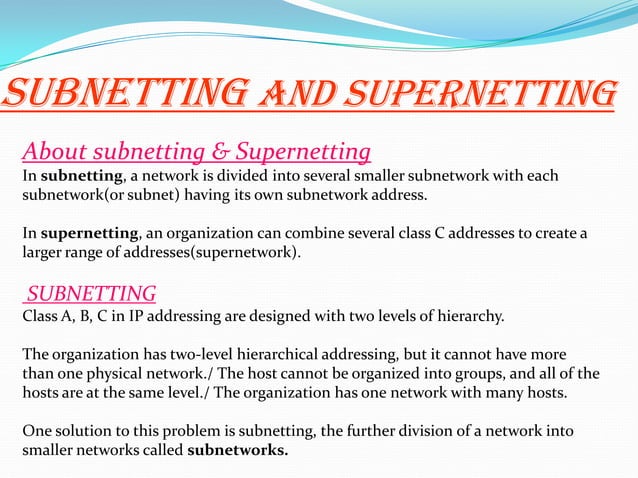 SUBNETTING AND SUPERNETTING

About subnetting & Supernetting
In subnetting, a network is divided into several smaller subnetwork with each subnetwork(or subnet) having its own subnetwork address.

In supernetting, an organization can combine several class C addresses to create a larger range of addresses(supernetwork).

SUBNETTING
Class A, B, C in IP addressing are designed with two levels of hierarchy.

The organization has two-level hierarchical addressing, but it cannot have more than one physical network./ The host cannot be organized into groups, and all of the hosts are at the same level./ The organization has one network with many hosts.

One solution to this problem is subnetting, the further division of a network into smaller networks called subnetworks.